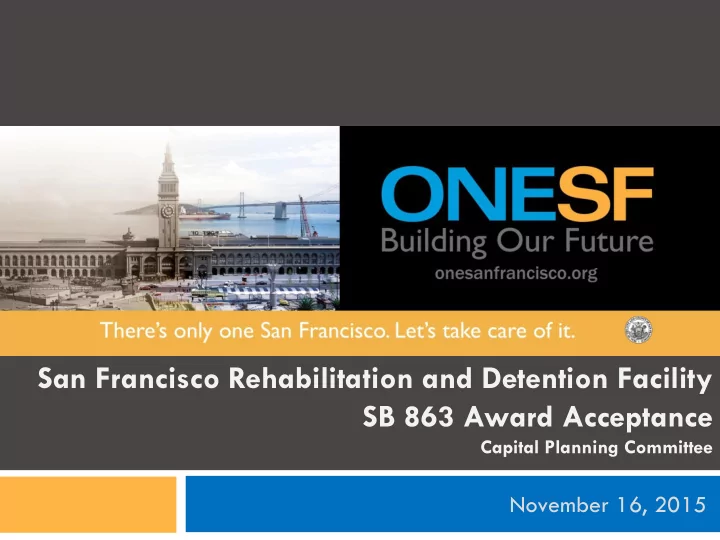 ONESF
Building Our Future
onesanfrancisco.org

There's only one San Francisco. Let's take care of it.

San Francisco Rehabilitation and Detention Facility
SB 863 Award Acceptance
Capital Planning Committee

November 16, 2015